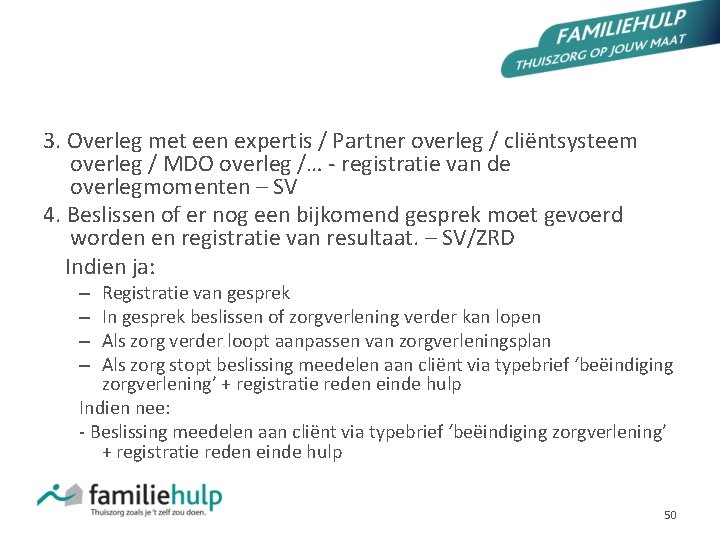 FAMILIEHULP
THUISZORG OP JOUW MAAT

3. Overleg met een expertis / Partner overleg / cliëntsysteem overleg / MDO overleg /… - registratie van de overlegmomenten – SV

4. Beslissen of er nog een bijkomend gesprek moet gevoerd worden en registratie van resultaat. – SV/ZRD

Indien ja:

– Registratie van gesprek
– In gesprek beslissen of zorgverlening verder kan lopen
– Als zorg verder loopt aanpassen van zorgverleningsplan
– Als zorg stopt beslissing meedelen aan cliënt via typebrief ‘beëindiging zorgverlening’ + registratie reden einde hulp

Indien nee:

- Beslissing meedelen aan cliënt via typebrief ‘beëindiging zorgverlening’ + registratie reden einde hulp

familiehulp
Thuiszorg zoals je 't zelf zou doen.

50